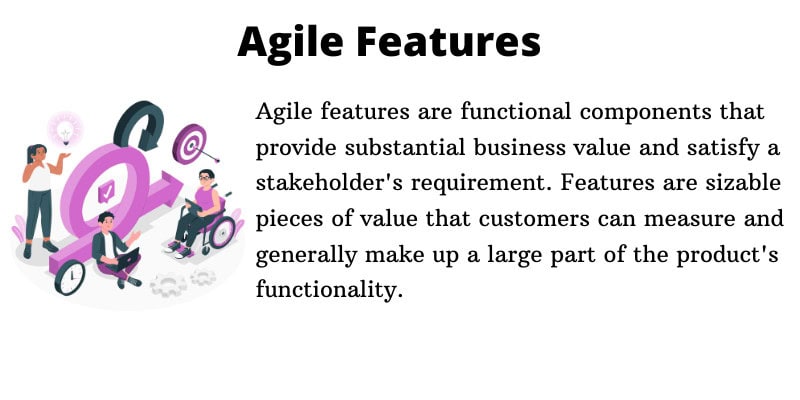 Agile Features

Agile features are functional components that provide substantial business value and satisfy a stakeholder's requirement. Features are sizable pieces of value that customers can measure and generally make up a large part of the product's functionality.